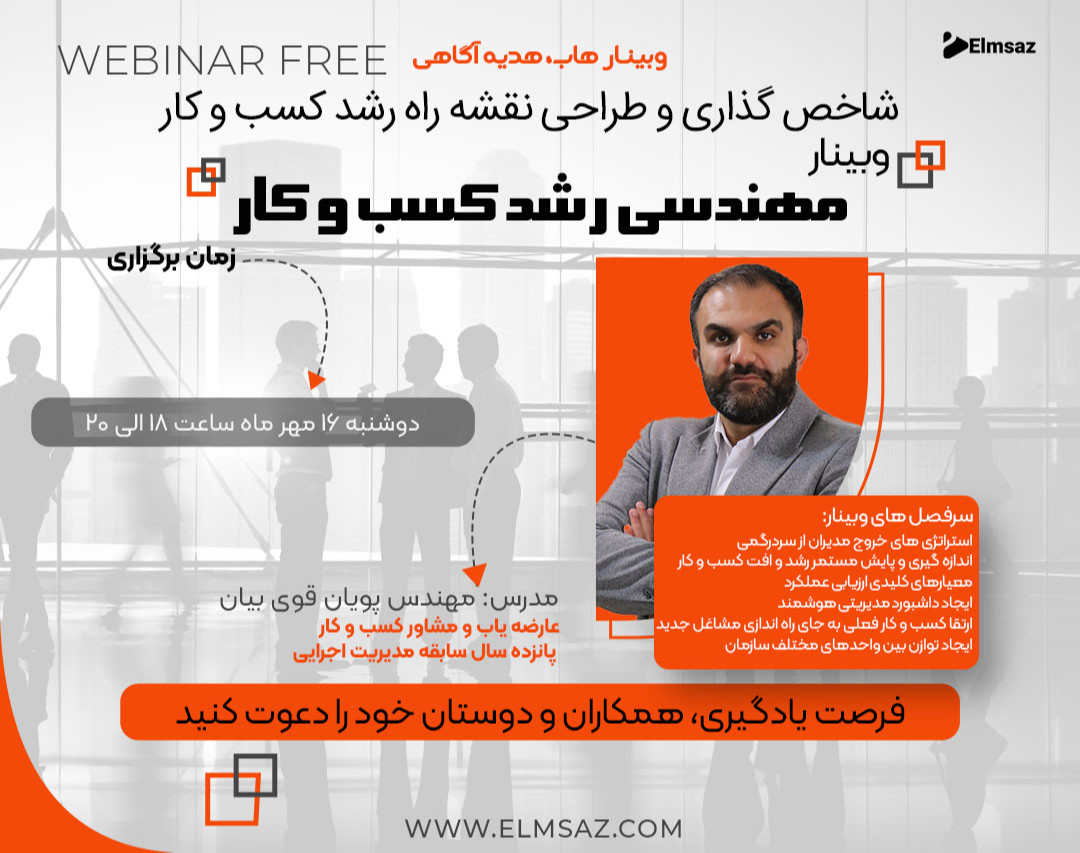 Elmsaz

WEBINAR FREE

وبینار هاب، هدیه آگاهی

شاخص گذاری و طراحی نقشه راه رشد کسب و کار

وبینار

مهندسی رشد کسب و کار

زمان برگزاری

دوشنبه ۱۶ مهر ماه ساعت ۱۸ الی ۲۰

سرفصل های وبینار:
استراتژی های خروج مدیران از سردرگمی
اندازه گیری و پایش مستمر رشد و افت کسب و کار
معیارهای کلیدی ارزیابی عملکرد
ایجاد داشبورد مدیریتی هوشمند
ارتقا کسب و کار فعلی به جای راه اندازی مشاغل جدید
ایجاد توازن بین واحدهای مختلف سازمان

مدرس: مهندس پویان قوی بیان
عارضه یاب و مشاور کسب و کار
پانزده سال سابقه مدیریت اجرایی

فرصت یادگیری، همکاران و دوستان خود را دعوت کنید

WWW.ELMSAZ.COM